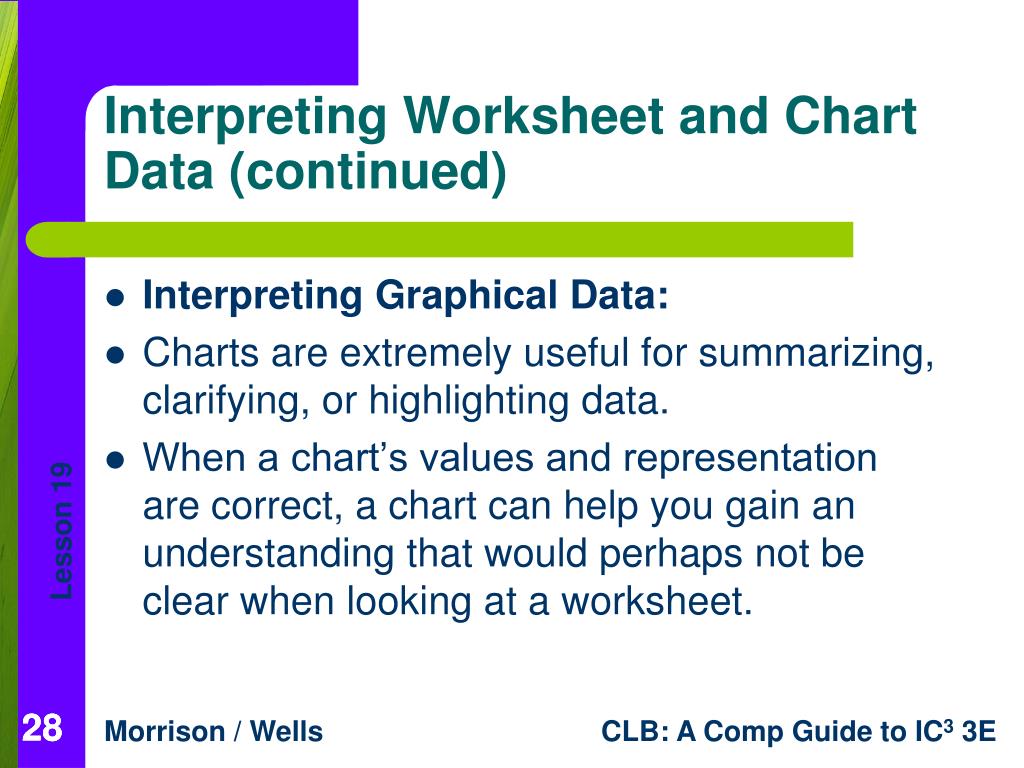 Interpreting Worksheet and Chart Data (continued)

- Interpreting Graphical Data:
- Charts are extremely useful for summarizing, clarifying, or highlighting data.
- When a chart's values and representation are correct, a chart can help you gain an understanding that would perhaps not be clear when looking at a worksheet.

Lesson 19

28

Morrison / Wells

CLB: A Comp Guide to IC$^3$ 3E